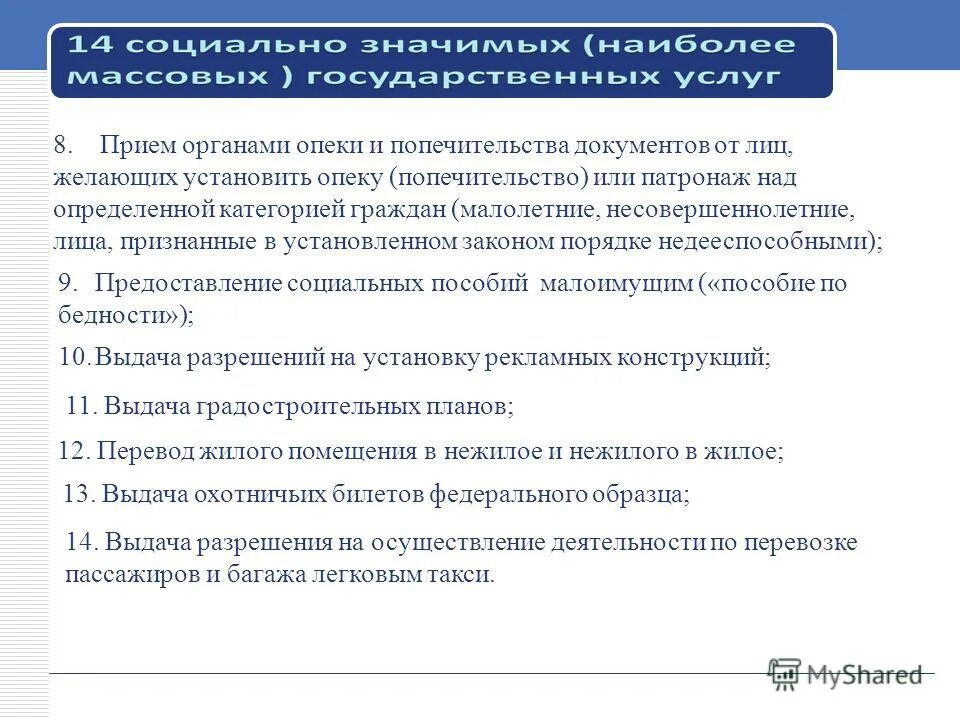 14 социально значимых (наиболее массовых ) государственных услуг

8. Прием органами опеки и попечительства документов от лиц, желающих установить опеку (попечительство) или патронаж над определенной категорией граждан (малолетние, несовершеннолетние, лица, признанные в установленном законом порядке недееспособными);

9. Предоставление социальных пособий малоимущим («пособие по бедности»);

10. Выдача разрешений на установку рекламных конструкций;

11. Выдача градостроительных планов;

12. Перевод жилого помещения в нежилое и нежилого в жилое;

13. Выдача охотничьих билетов федерального образца;

14. Выдача разрешения на осуществление деятельности по перевозке пассажиров и багажа легковым такси.

MyShared